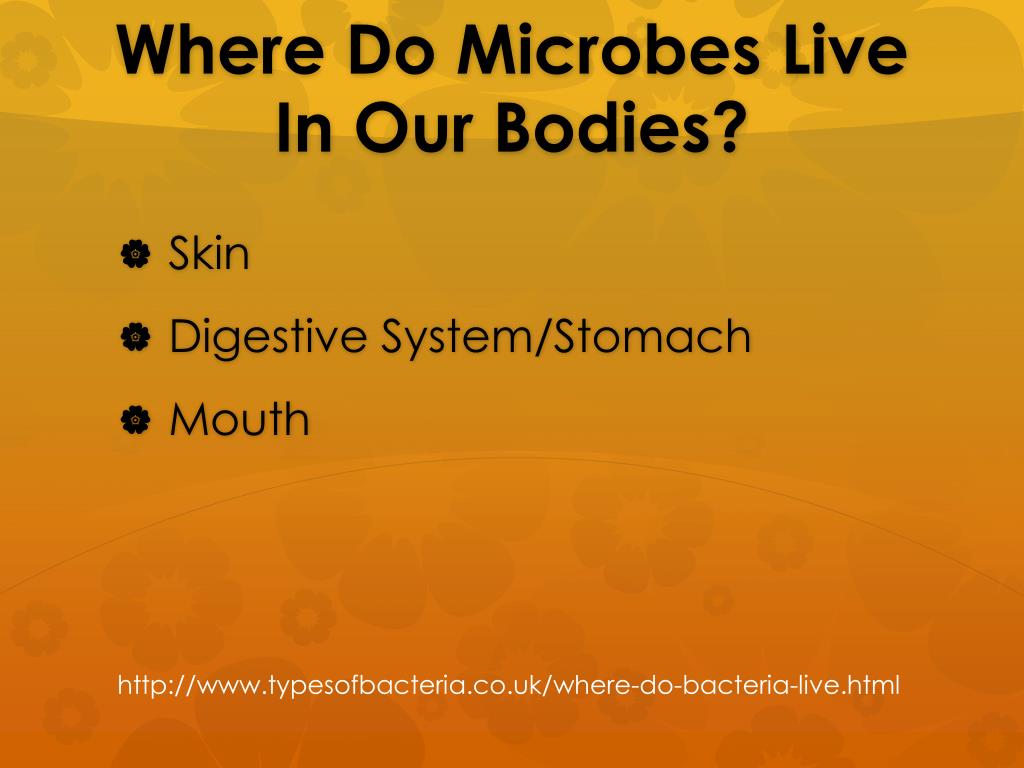 Where Do Microbes Live In Our Bodies?

Skin

Digestive System/Stomach

Mouth

http://www.typesofbacteria.co.uk/where-do-bacteria-live.html